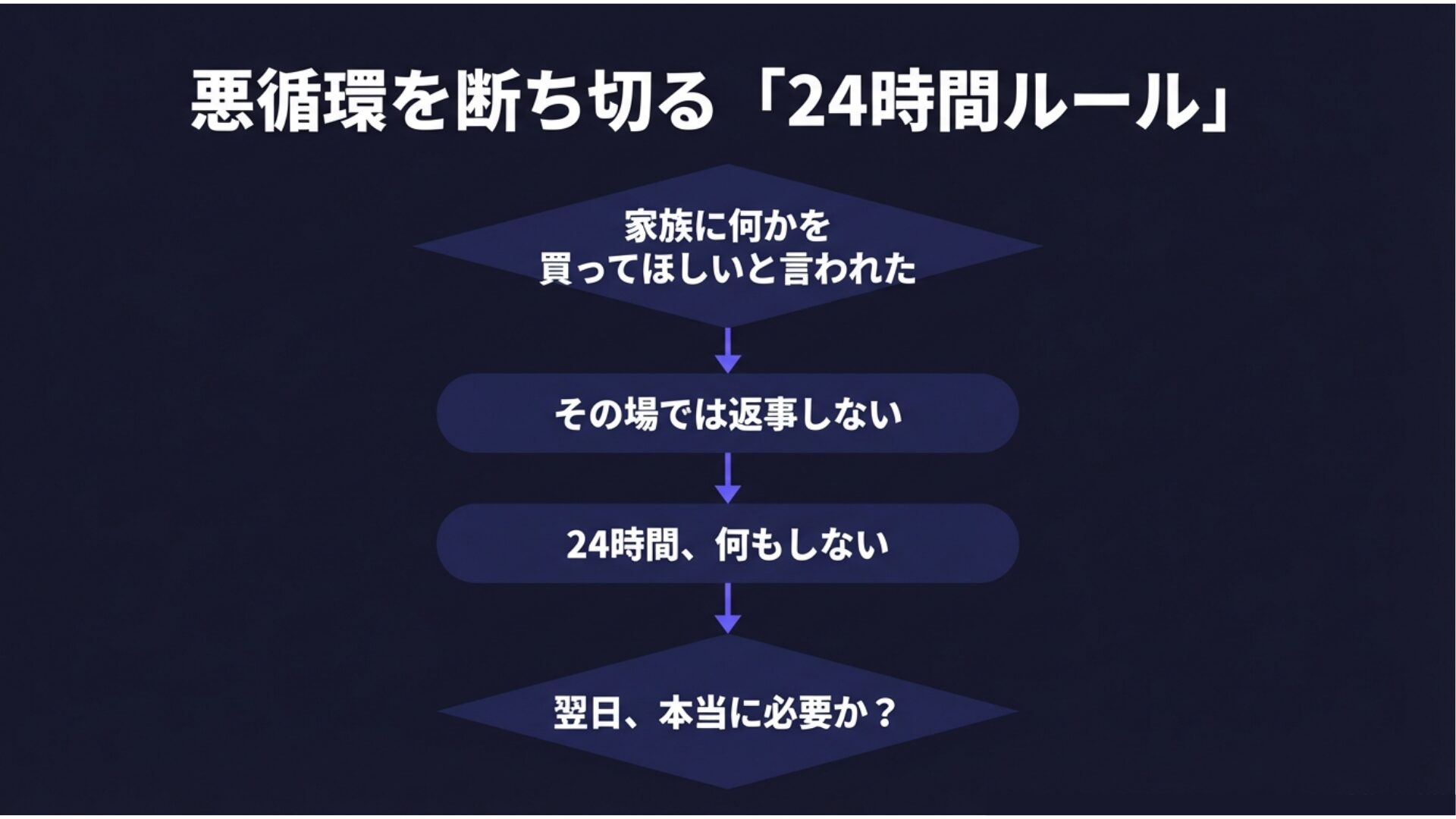 悪循環を断ち切る「24時間ルール」

家族に何かを
買ってほしいと言われた

その場では返事しない

24時間、何もしない

翌日、本当に必要か？